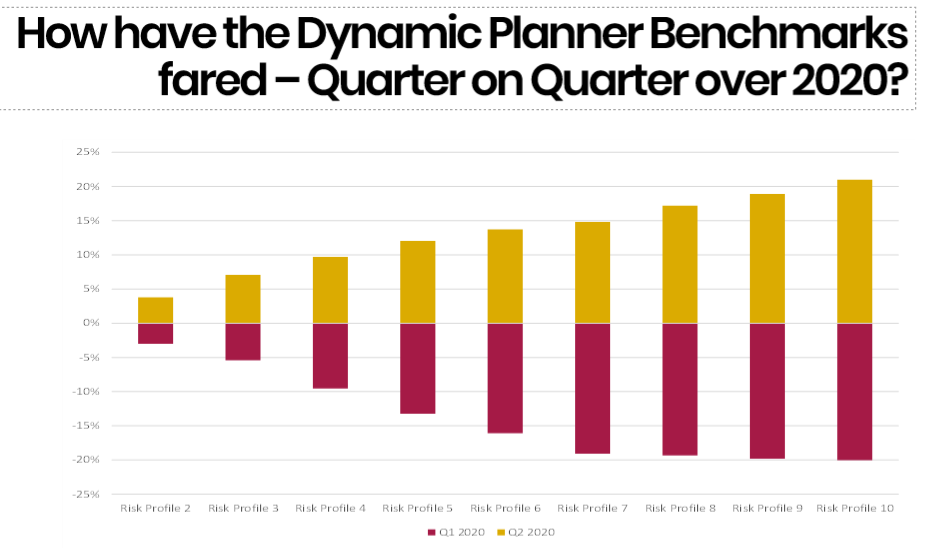 How have the Dynamic Planner Benchmarks fared – Quarter on Quarter over 2020?

25%
20%
15%
10%
5%
0%
-5%
-10%
-15%
-20%
-25%

Risk Profile 2
Risk Profile 3
Risk Profile 4
Risk Profile 5
Risk Profile 6
Risk Profile 7
Risk Profile 8
Risk Profile 9
Risk Profile 10

Q1 2020
Q2 2020